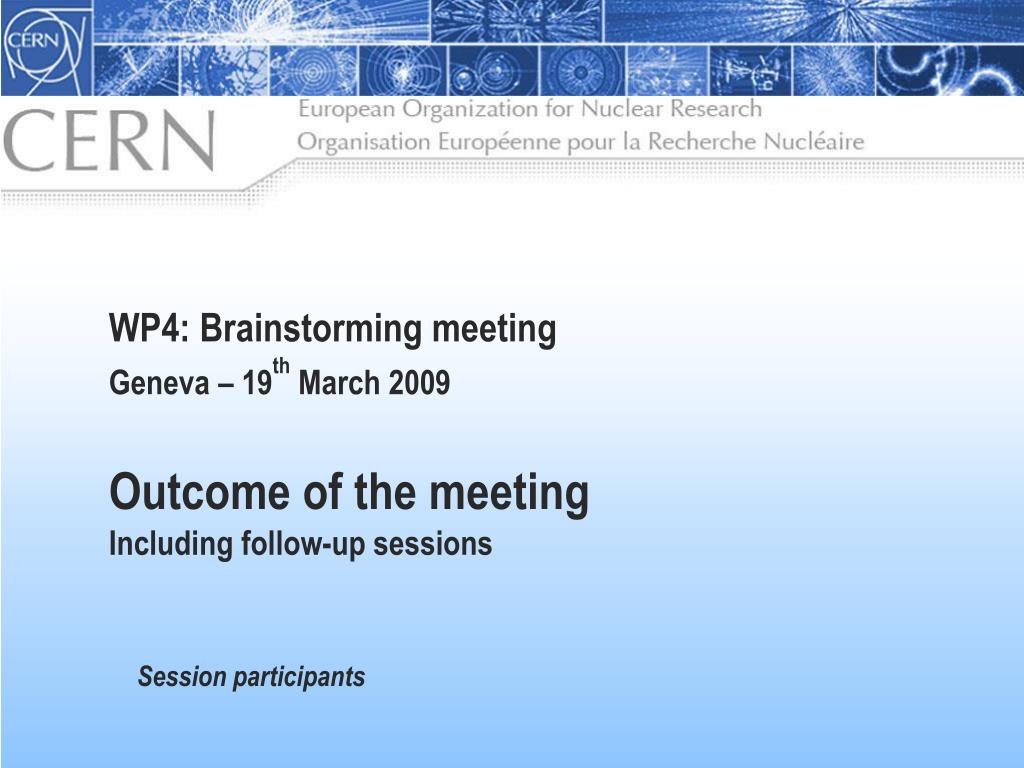 CERN

CERN

European Organization for Nuclear Research
Organisation Européenne pour la Recherche Nucléaire

WP4: Brainstorming meeting
Geneva – 19$^{th}$ March 2009

Outcome of the meeting
Including follow-up sessions

Session participants